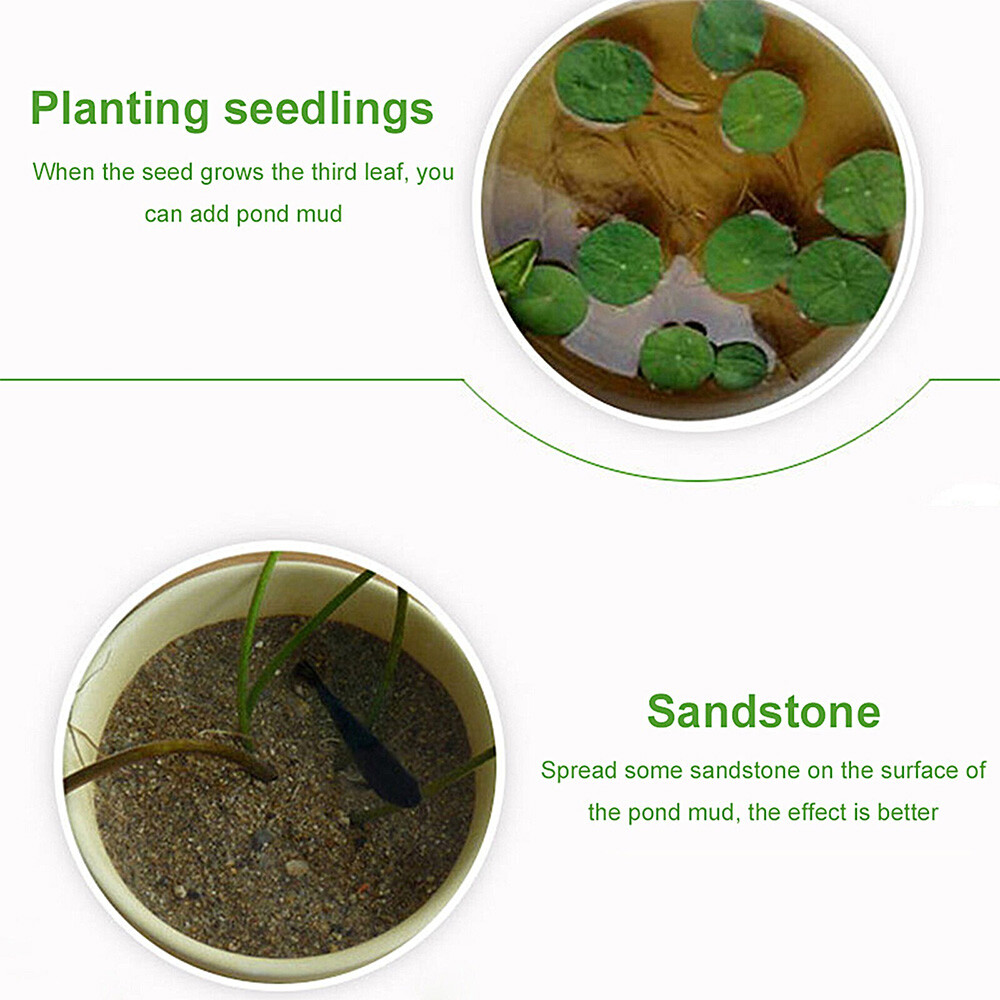 Planting seedlings

When the seed grows the third leaf, you can add pond mud

Sandstone

Spread some sandstone on the surface of the pond mud, the effect is better